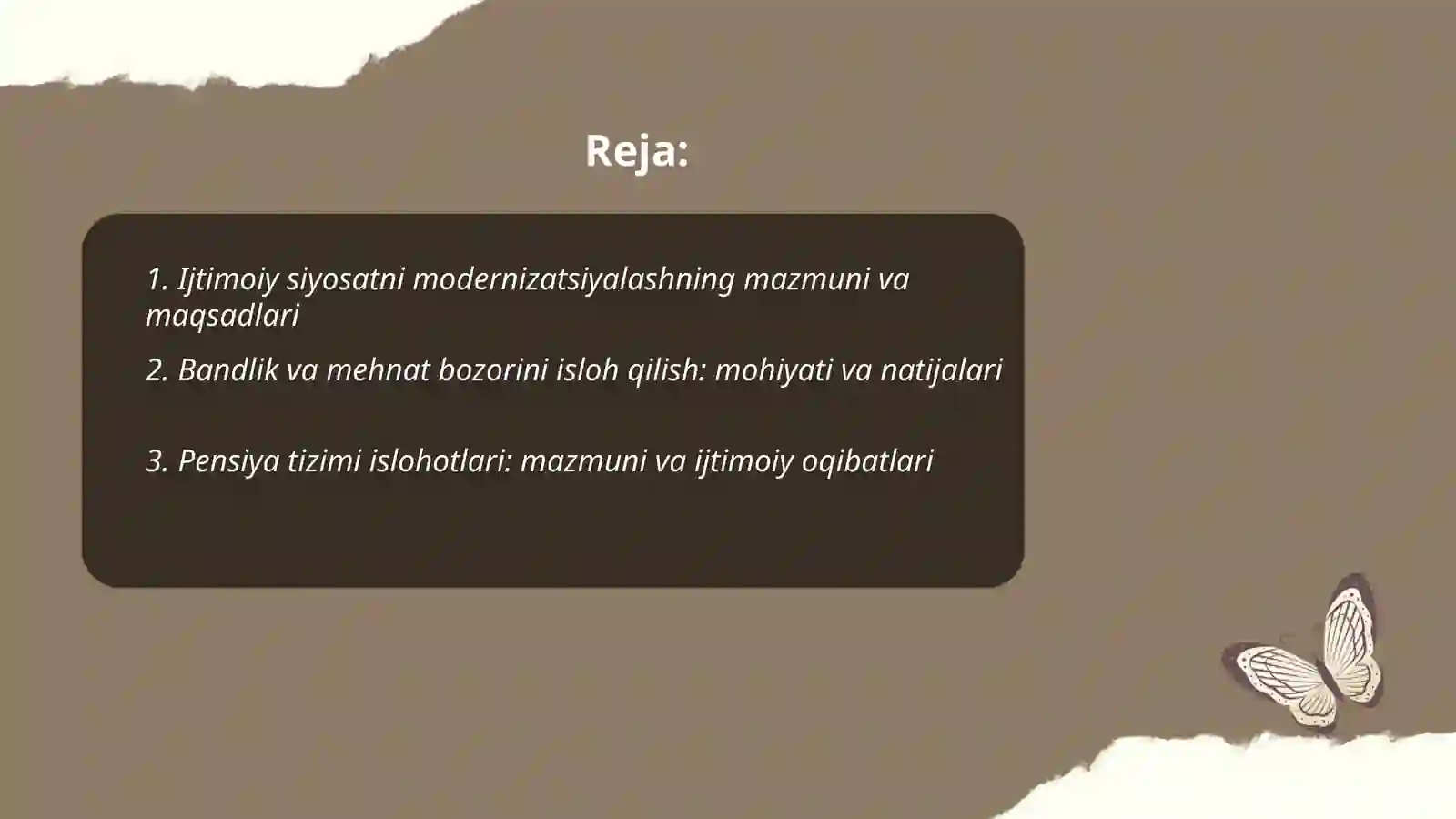 Reja:

1. Ijtimoiy siyosatni modernizatsiyalashning mazmuni va maqsadlari

2. Bandlik va mehnat bozorini isloh qilish: mohiyati va natijalari

3. Pensiya tizimi islohotlari: mazmuni va ijtimoiy oqibatlari